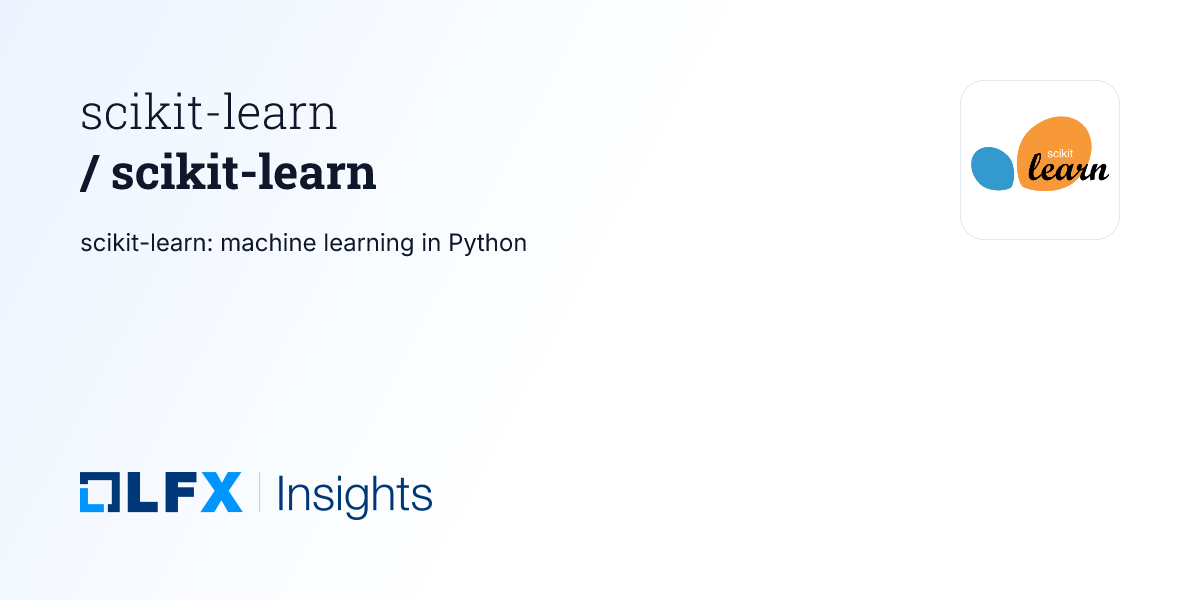 scikit-learn
/ scikit-learn

scikit-learn: machine learning in Python

scikit
learn

LFX | Insights